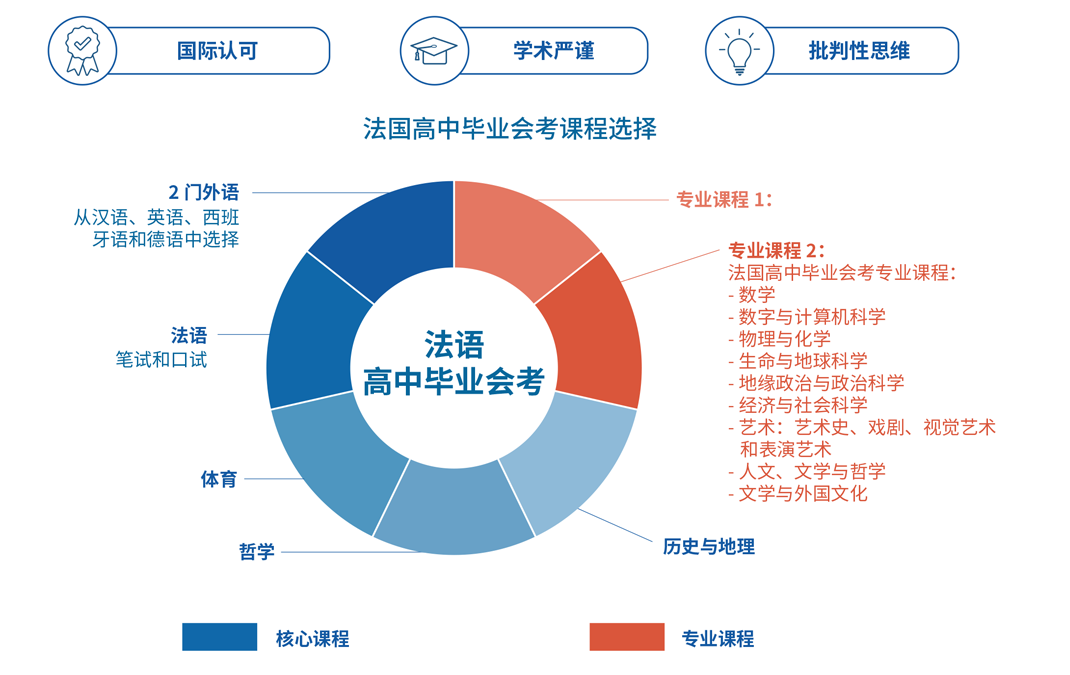 国际认可

学术严谨

批判性思维

法国高中毕业会考课程选择

2 门外语
从汉语、英语、西班牙语和德语中选择

法语
笔试和口试

体育

哲学

法语
高中毕业会考

专业课程 1：

专业课程 2：
法国高中毕业会考专业课程：
- 数学
- 数字与计算机科学
- 物理与化学
- 生命与地球科学
- 地缘政治与政治科学
- 经济与社会科学
- 艺术：艺术史、戏剧、视觉艺术和表演艺术
- 人文、文学与哲学
- 文学与外国文化

历史与地理

核心课程

专业课程